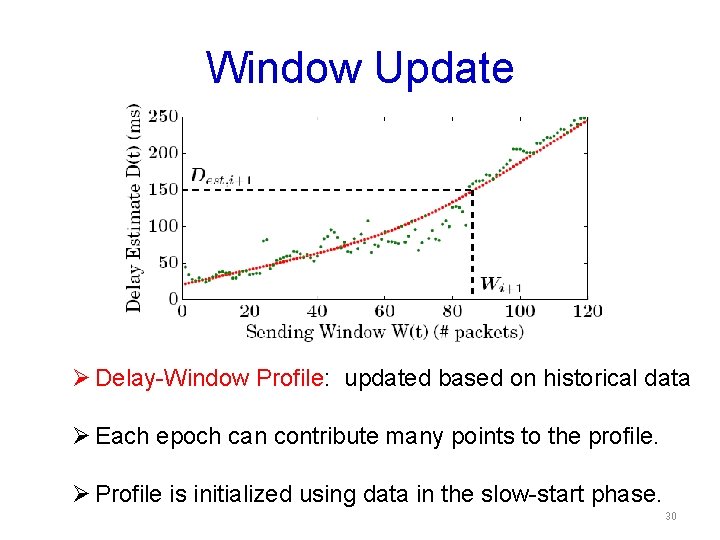 Window Update

Delay Estimate D(t) (ms)

250
200
150
100
50
0

$D_{est,i+1}$

$W_{i+1}$

0 20 40 60 80 100 120

Sending Window W(t) (# packets)

➢ Delay-Window Profile: updated based on historical data

➢ Each epoch can contribute many points to the profile.

➢ Profile is initialized using data in the slow-start phase.

30